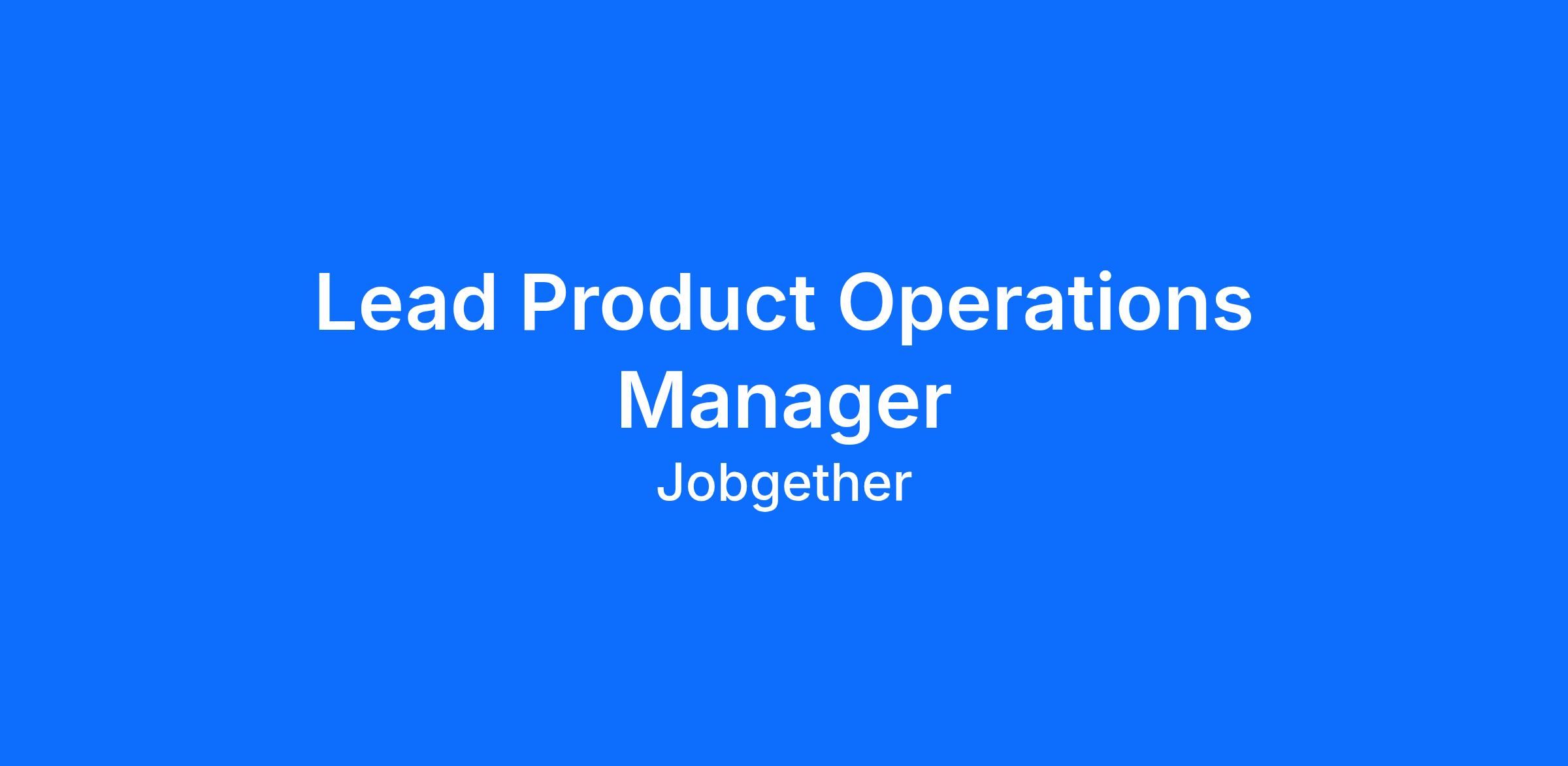 Lead Product Operations Manager

Jobgether